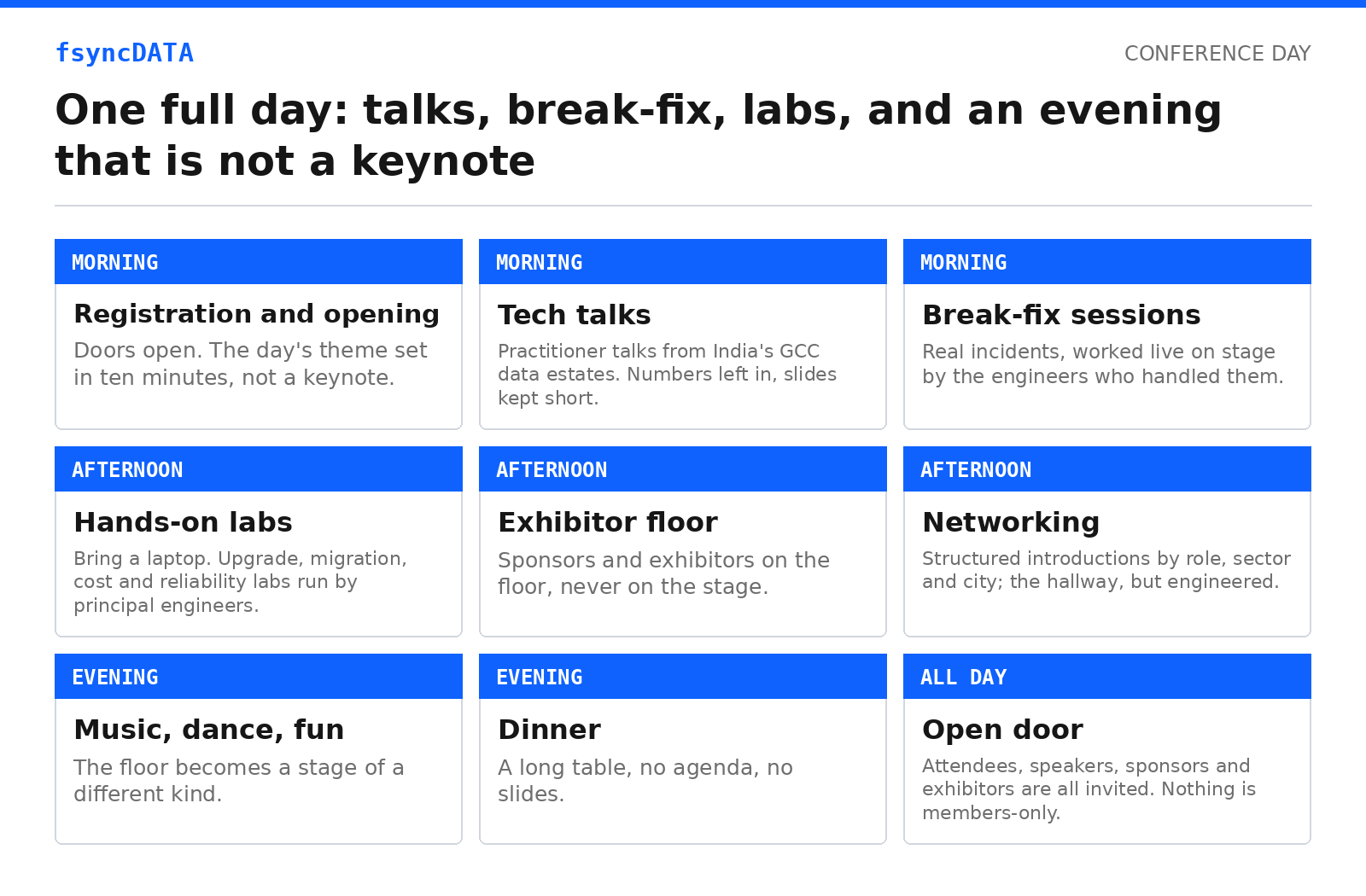 fsyncDATA

CONFERENCE DAY

One full day: talks, break-fix, labs, and an evening that is not a keynote

MORNING

Registration and opening

Doors open. The day's theme set in ten minutes, not a keynote.

MORNING

Tech talks

Practitioner talks from India's GCC data estates. Numbers left in, slides kept short.

MORNING

Break-fix sessions

Real incidents, worked live on stage by the engineers who handled them.

AFTERNOON

Hands-on labs

Bring a laptop. Upgrade, migration, cost and reliability labs run by principal engineers.

AFTERNOON

Exhibitor floor

Sponsors and exhibitors on the floor, never on the stage.

AFTERNOON

Networking

Structured introductions by role, sector and city; the hallway, but engineered.

EVENING

Music, dance, fun

The floor becomes a stage of a different kind.

EVENING

Dinner

A long table, no agenda, no slides.

ALL DAY

Open door

Attendees, speakers, sponsors and exhibitors are all invited. Nothing is members-only.